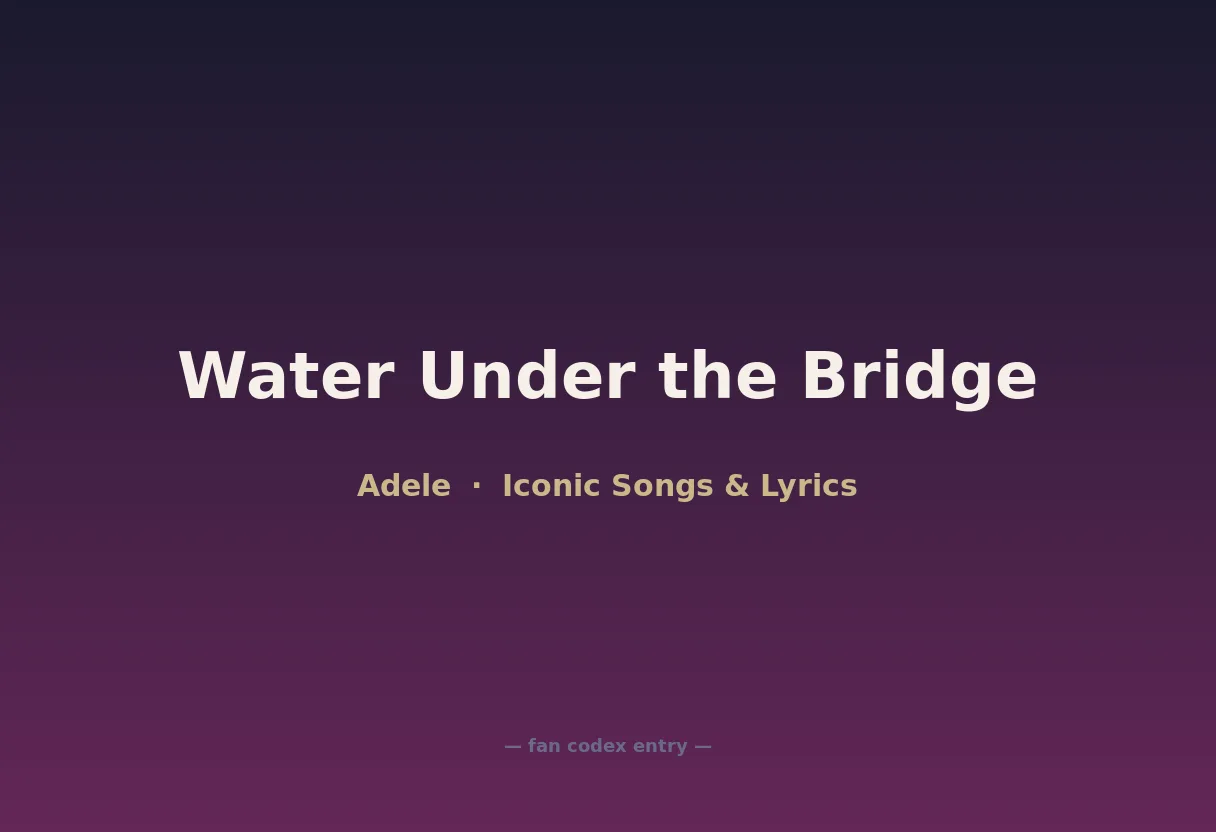 Water Under the Bridge

Adele · Iconic Songs & Lyrics

— fan codex entry —